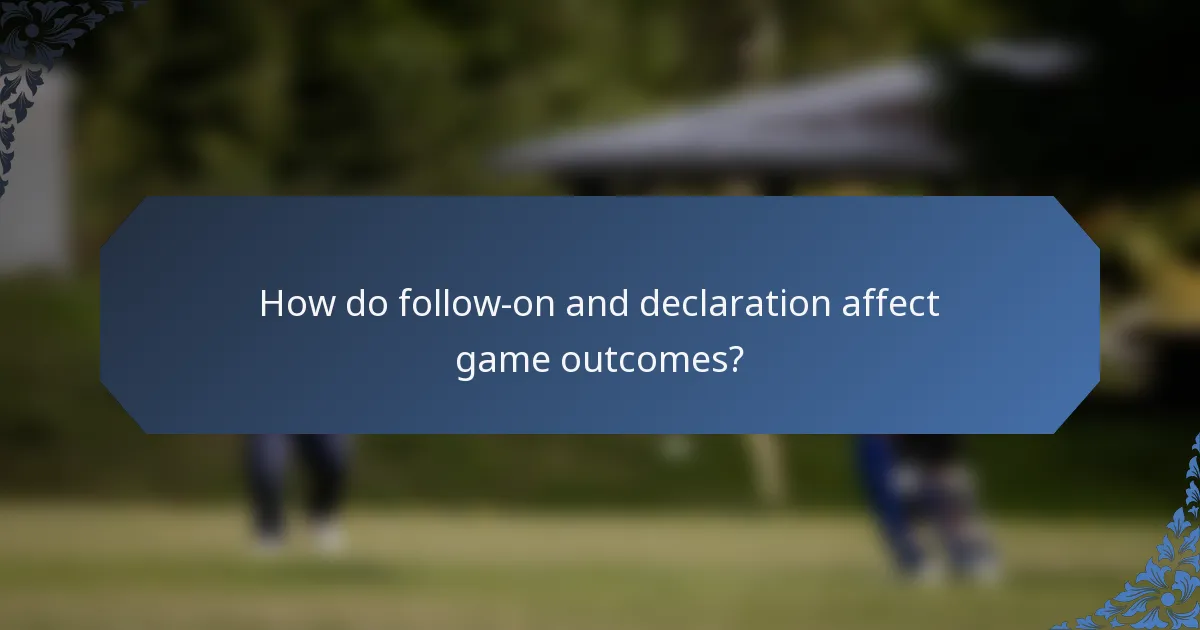 How do follow-on and declaration affect game outcomes?